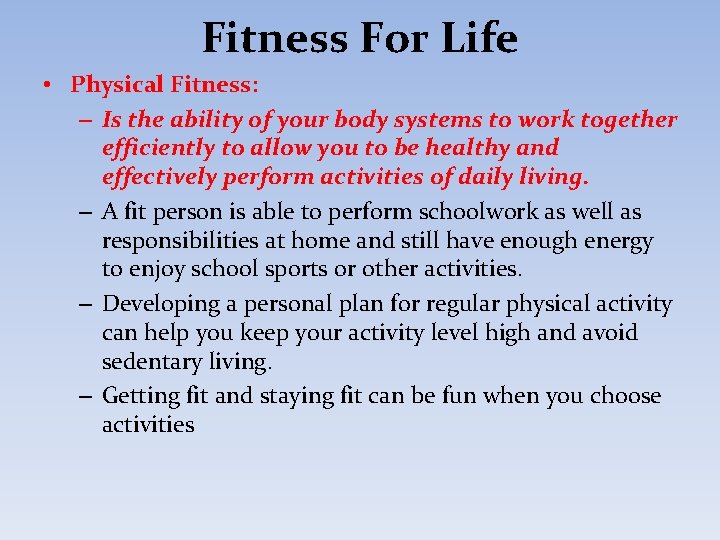 Fitness For Life

• Physical Fitness:

– Is the ability of your body systems to work together efficiently to allow you to be healthy and effectively perform activities of daily living.

– A fit person is able to perform schoolwork as well as responsibilities at home and still have enough energy to enjoy school sports or other activities.

– Developing a personal plan for regular physical activity can help you keep your activity level high and avoid sedentary living.

– Getting fit and staying fit can be fun when you choose activities